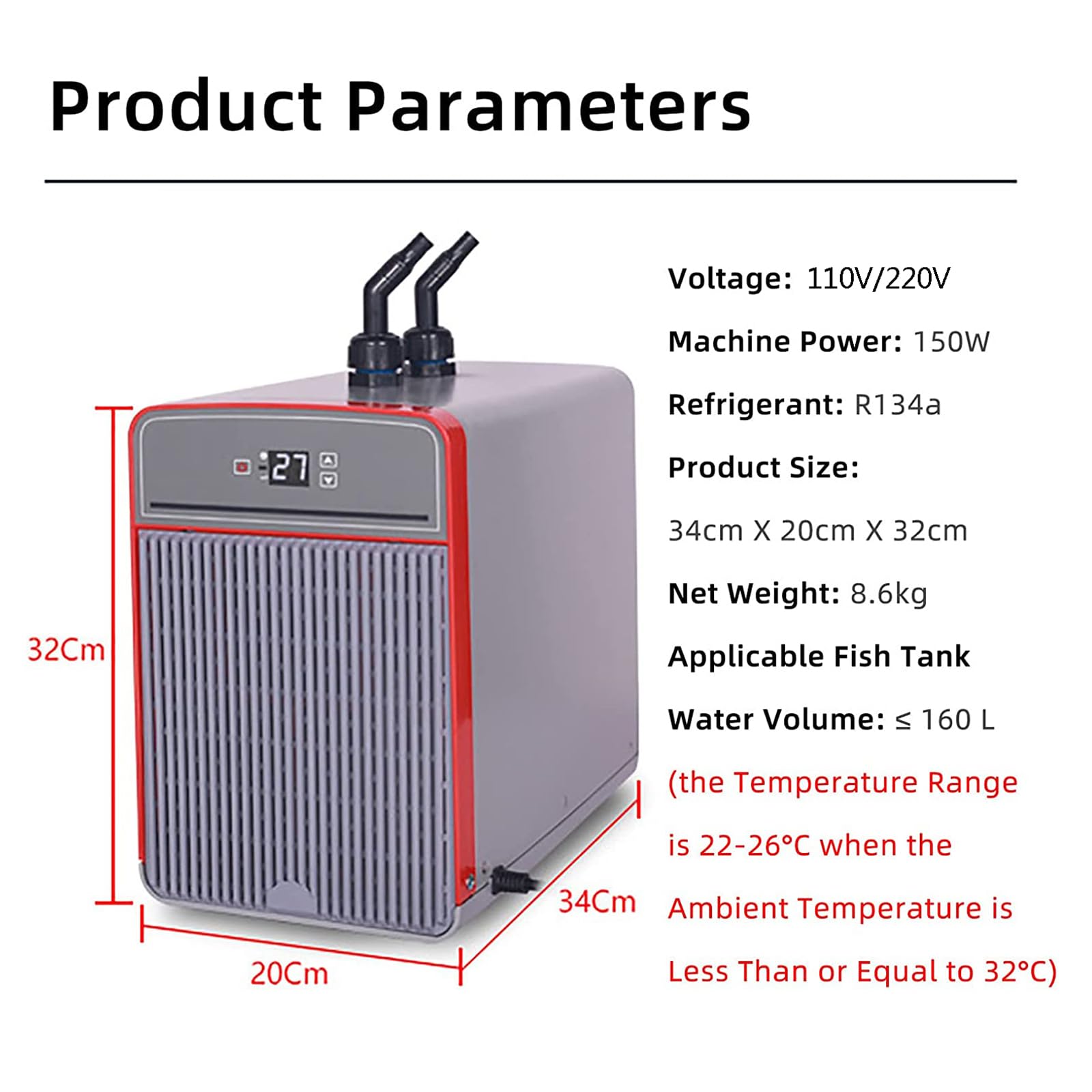 Product Parameters

27

32Cm

20Cm

34Cm

Voltage: 110V/220V

Machine Power: 150W

Refrigerant: R134a

Product Size:

34cm X 20cm X 32cm

Net Weight: 8.6kg

Applicable Fish Tank

Water Volume: ≤ 160 L

(the Temperature Range is 22-26°C when the Ambient Temperature is Less Than or Equal to 32°C)